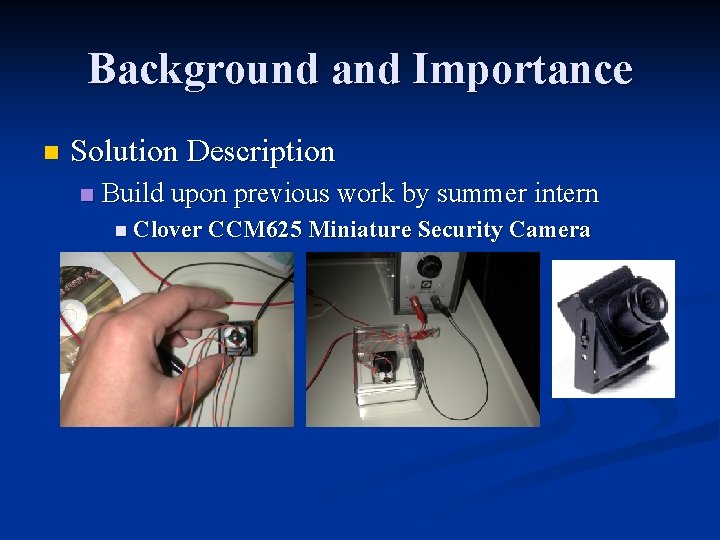 Background and Importance

Solution Description

Build upon previous work by summer intern

Clover CCM625 Miniature Security Camera